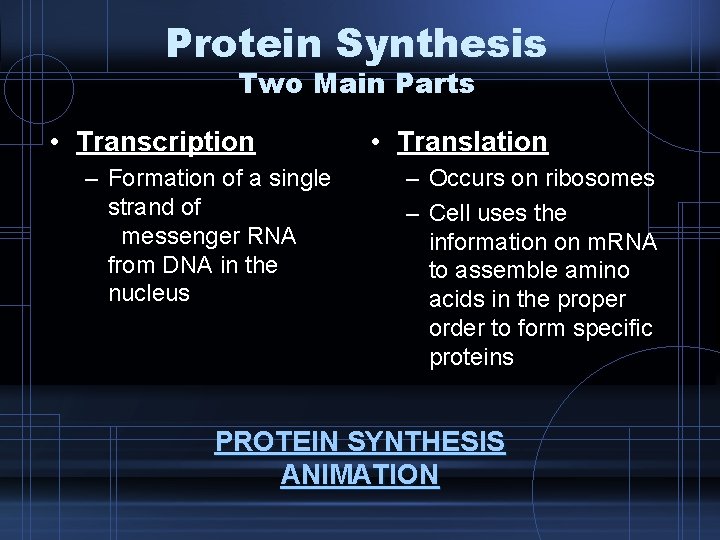 Protein Synthesis
Two Main Parts

• Transcription
– Formation of a single strand of messenger RNA from DNA in the nucleus

• Translation
– Occurs on ribosomes
– Cell uses the information on mRNA to assemble amino acids in the proper order to form specific proteins

PROTEIN SYNTHESIS ANIMATION